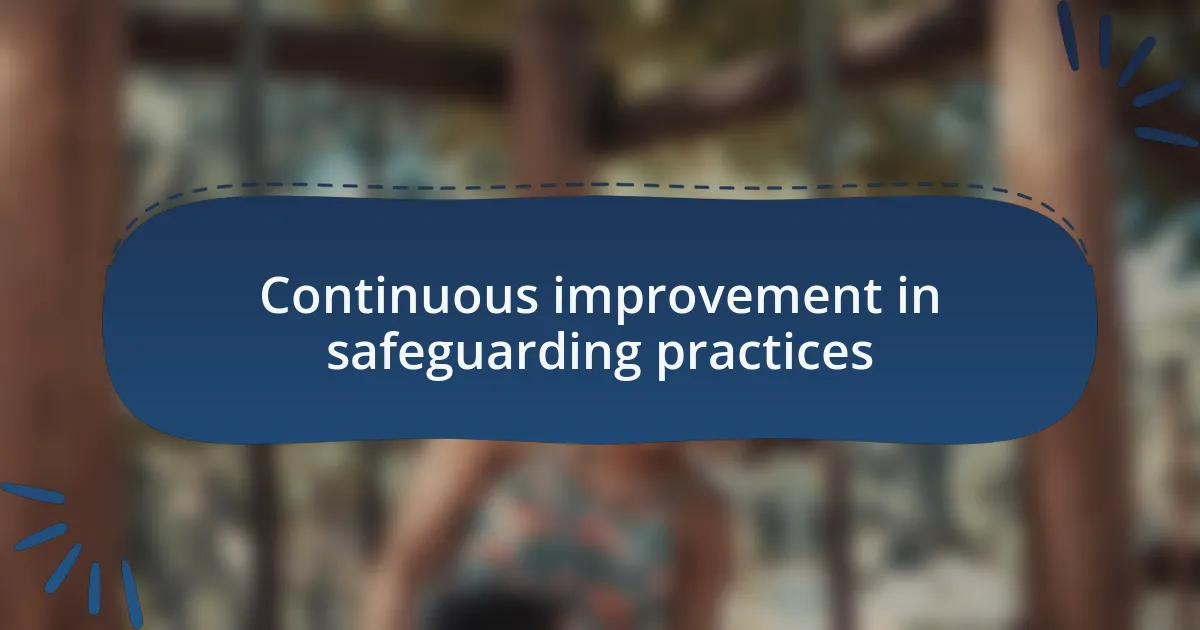 Continuous improvement in safeguarding practices